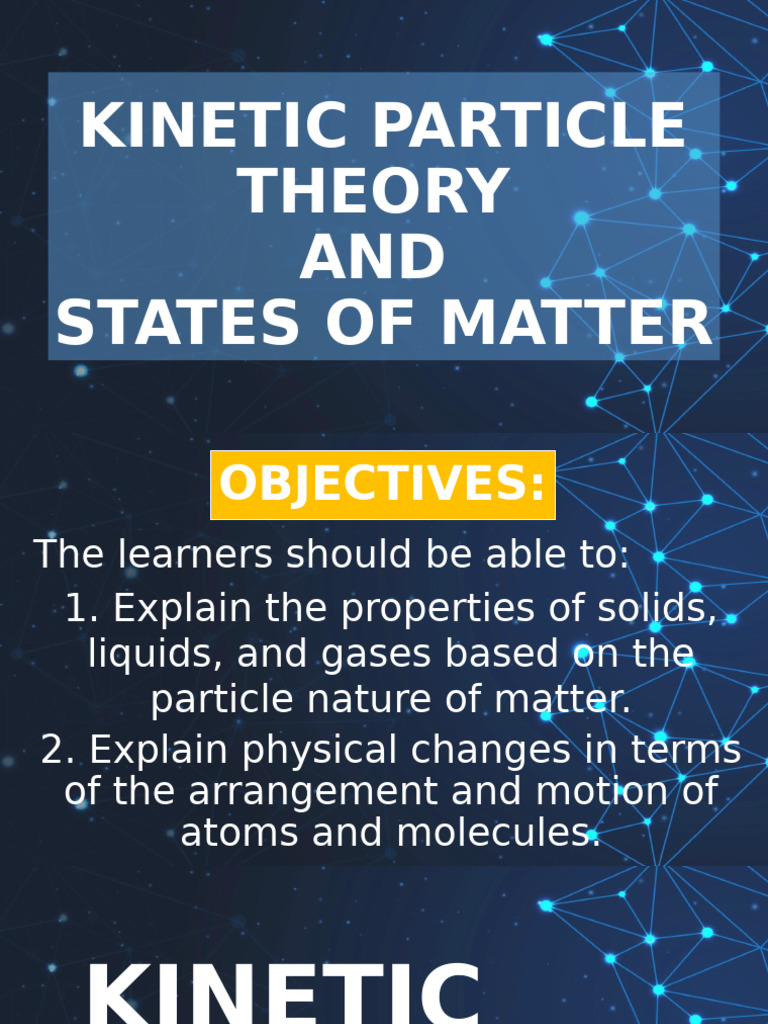 KINETIC PARTICLE THEORY AND STATES OF MATTER

OBJECTIVES:

The learners should be able to:

1. Explain the properties of solids, liquids, and gases based on the particle nature of matter.

2. Explain physical changes in terms of the arrangement and motion of atoms and molecules.

KINETIC